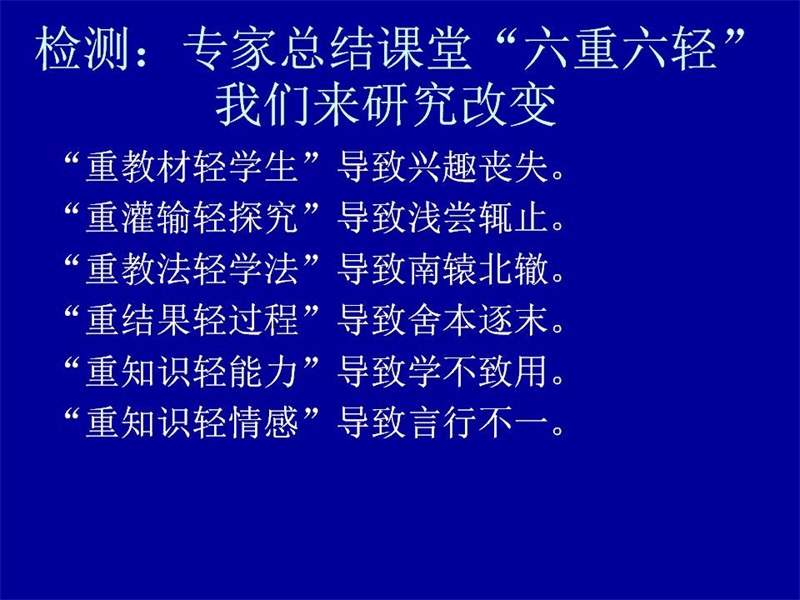 检测：专家总结课堂“六重六轻”
我们来研究改变

“重教材轻学生”导致兴趣丧失。
“重灌输轻探究”导致浅尝辄止。
“重教法轻学法”导致南辕北辙。
“重结果轻过程”导致舍本逐末。
“重知识轻能力”导致学不致用。
“重知识轻情感”导致言行不一。